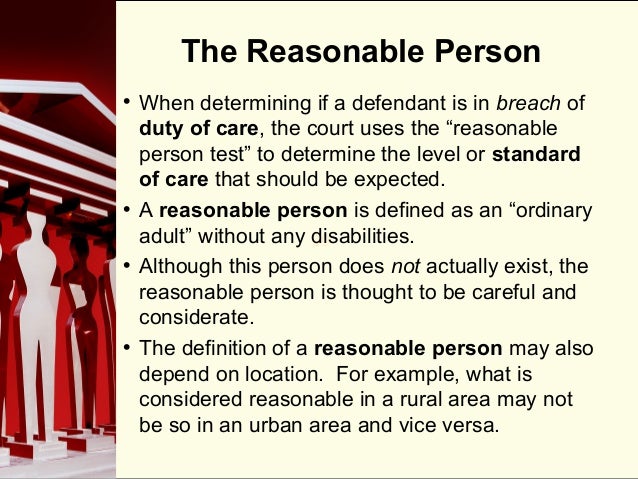 The Reasonable Person

• When determining if a defendant is in breach of duty of care, the court uses the “reasonable person test” to determine the level or standard of care that should be expected.

• A reasonable person is defined as an “ordinary adult” without any disabilities.

• Although this person does not actually exist, the reasonable person is thought to be careful and considerate.

• The definition of a reasonable person may also depend on location. For example, what is considered reasonable in a rural area may not be so in an urban area and vice versa.